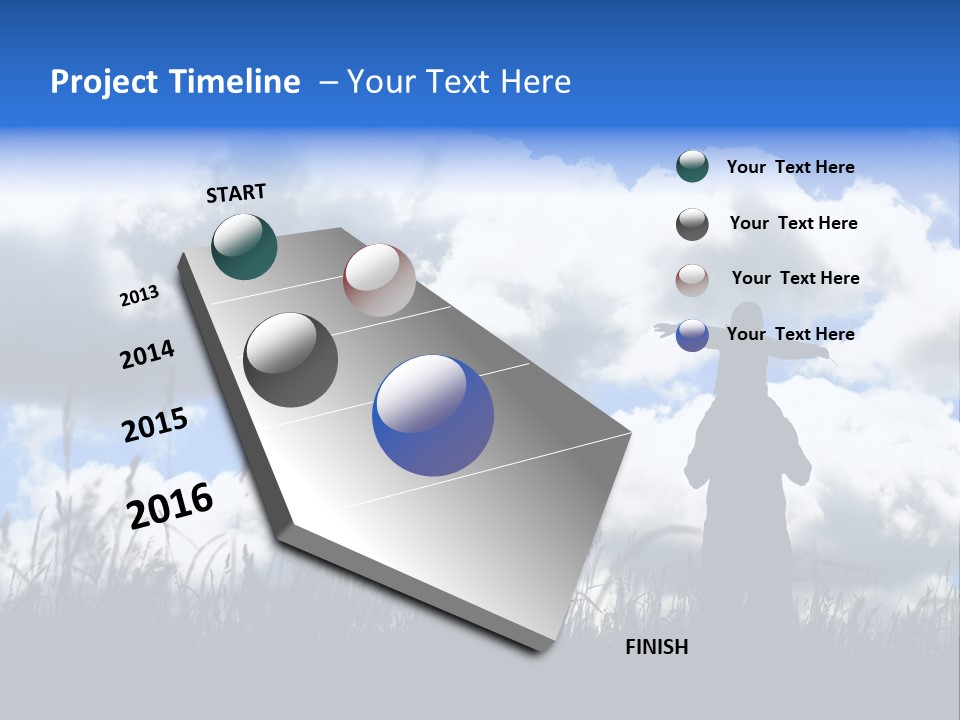 Project Timeline – Your Text Here

START

2013

2014

2015

2016

FINISH

Your Text Here

Your Text Here

Your Text Here

Your Text Here